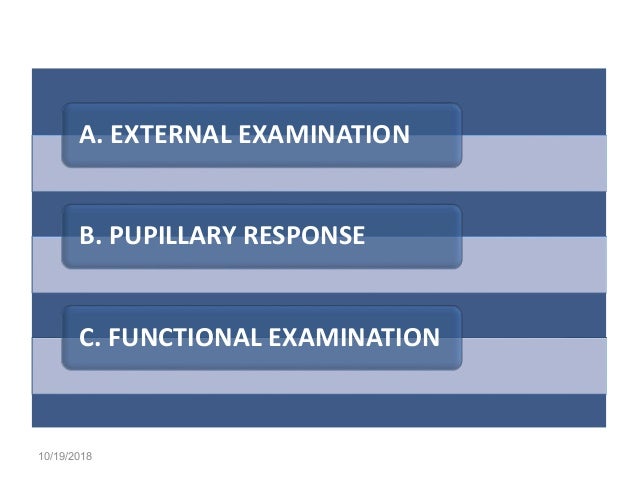 A. EXTERNAL EXAMINATION

B. PUPILLARY RESPONSE

C. FUNCTIONAL EXAMINATION

10/19/2018